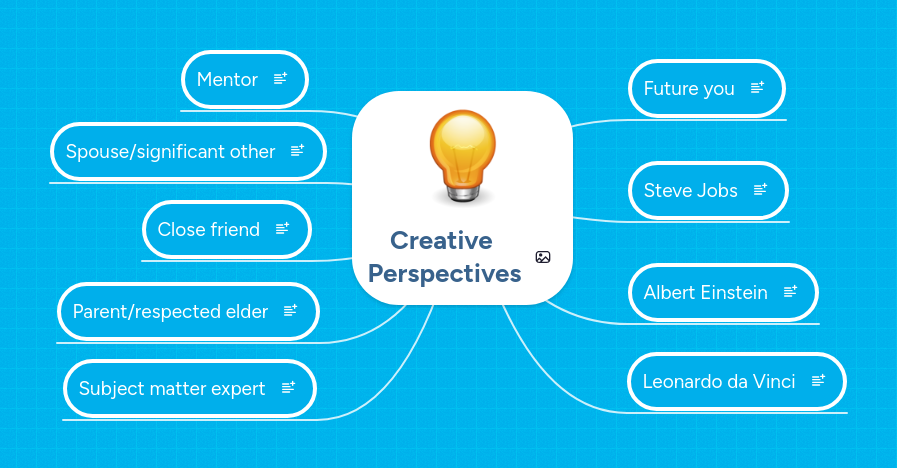 Creative Perspectives

Mentor

Spouse/significant other

Close friend

Parent/respected elder

Subject matter expert

Future you

Steve Jobs

Albert Einstein

Leonardo da Vinci